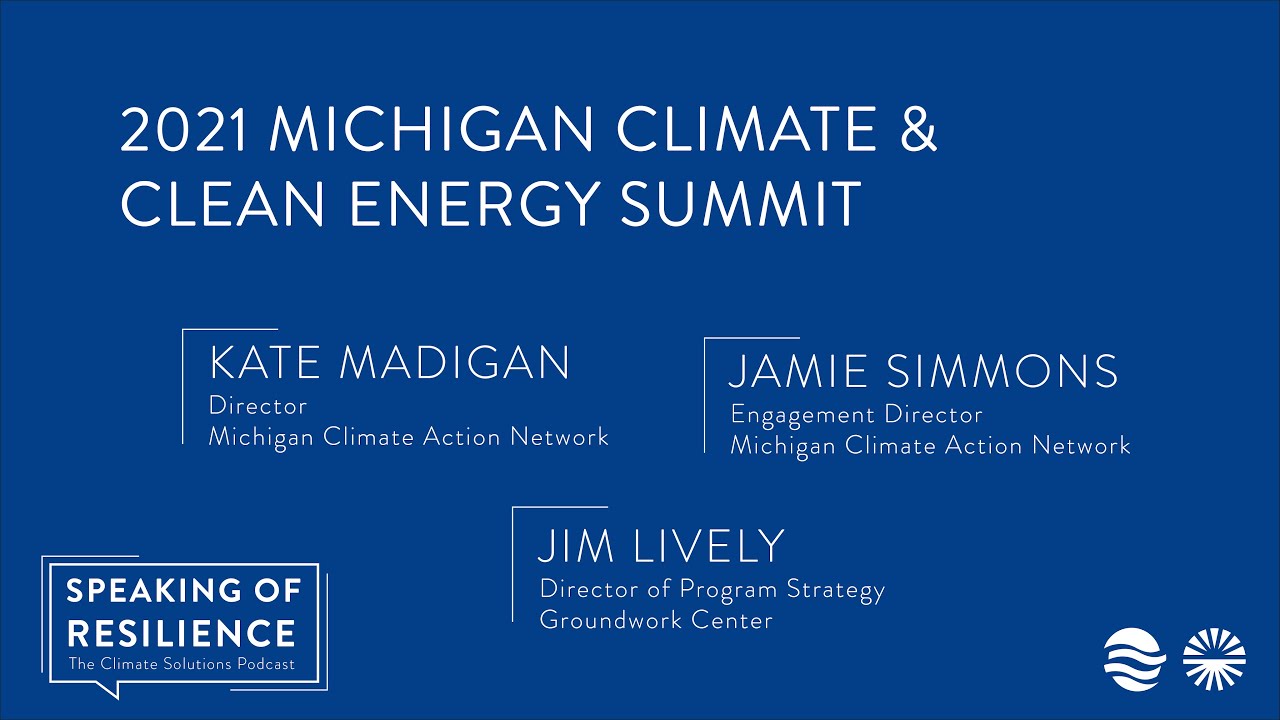 2021 MICHIGAN CLIMATE & CLEAN ENERGY SUMMIT

KATE MADIGAN
Director
Michigan Climate Action Network

JAMIE SIMMONS
Engagement Director
Michigan Climate Action Network

JIM LIVELY
Director of Program Strategy
Groundwork Center

SPEAKING OF RESILIENCE
The Climate Solutions Podcast